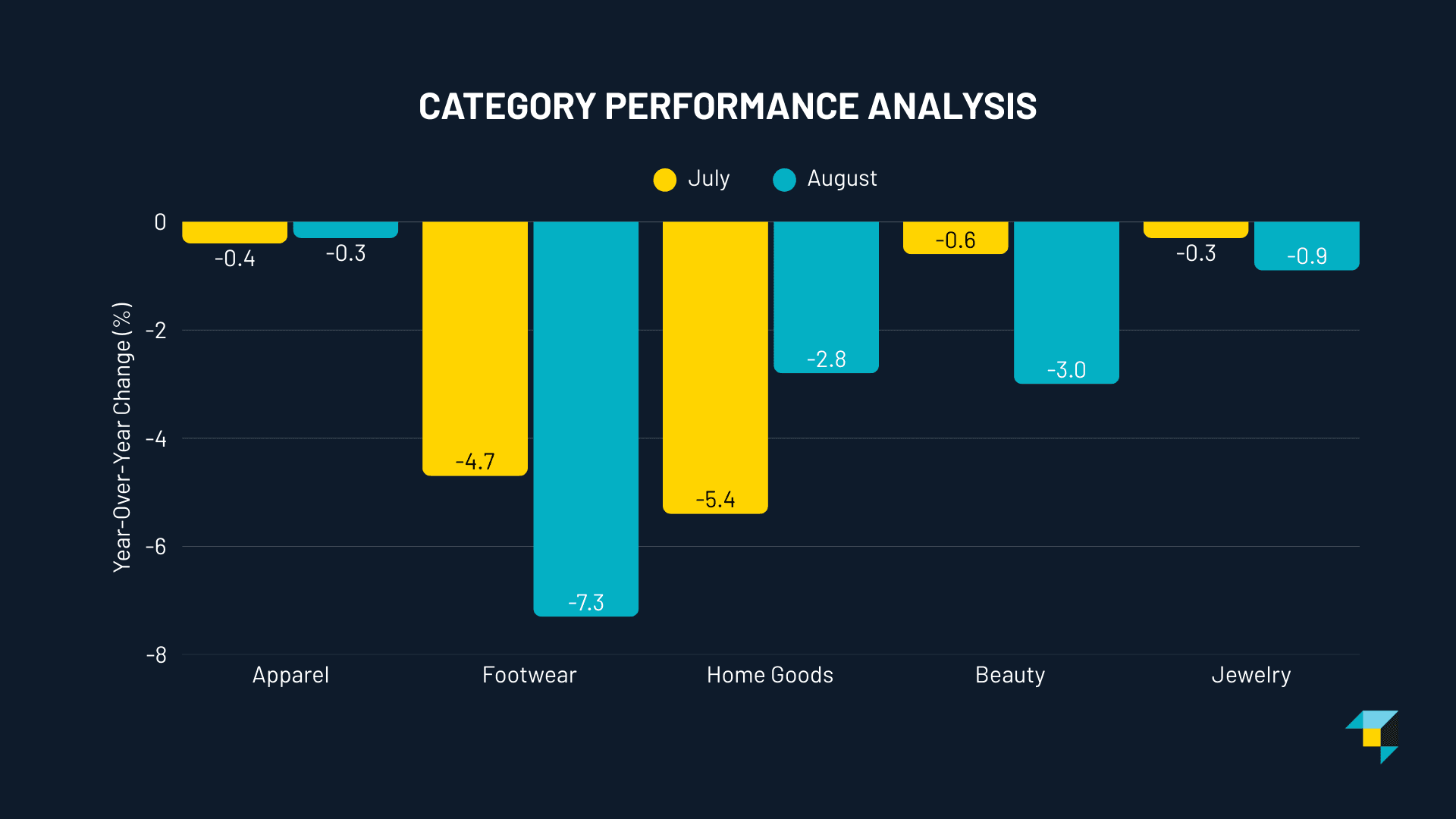 CATEGORY PERFORMANCE ANALYSIS

July August

Year-Over-Year Change (%)

0
-2
-4
-6
-8

-0.4 -0.3
-4.7 -7.3
-5.4 -2.8
-0.6 -3.0
-0.3 -0.9

Apparel
Footwear
Home Goods
Beauty
Jewelry